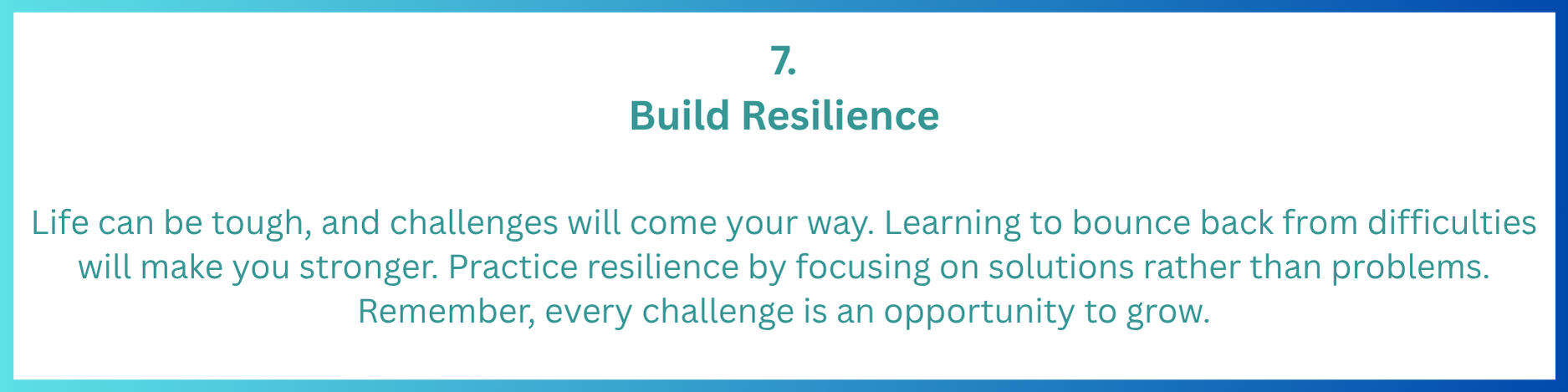 7.
Build Resilience

Life can be tough, and challenges will come your way. Learning to bounce back from difficulties will make you stronger. Practice resilience by focusing on solutions rather than problems. Remember, every challenge is an opportunity to grow.